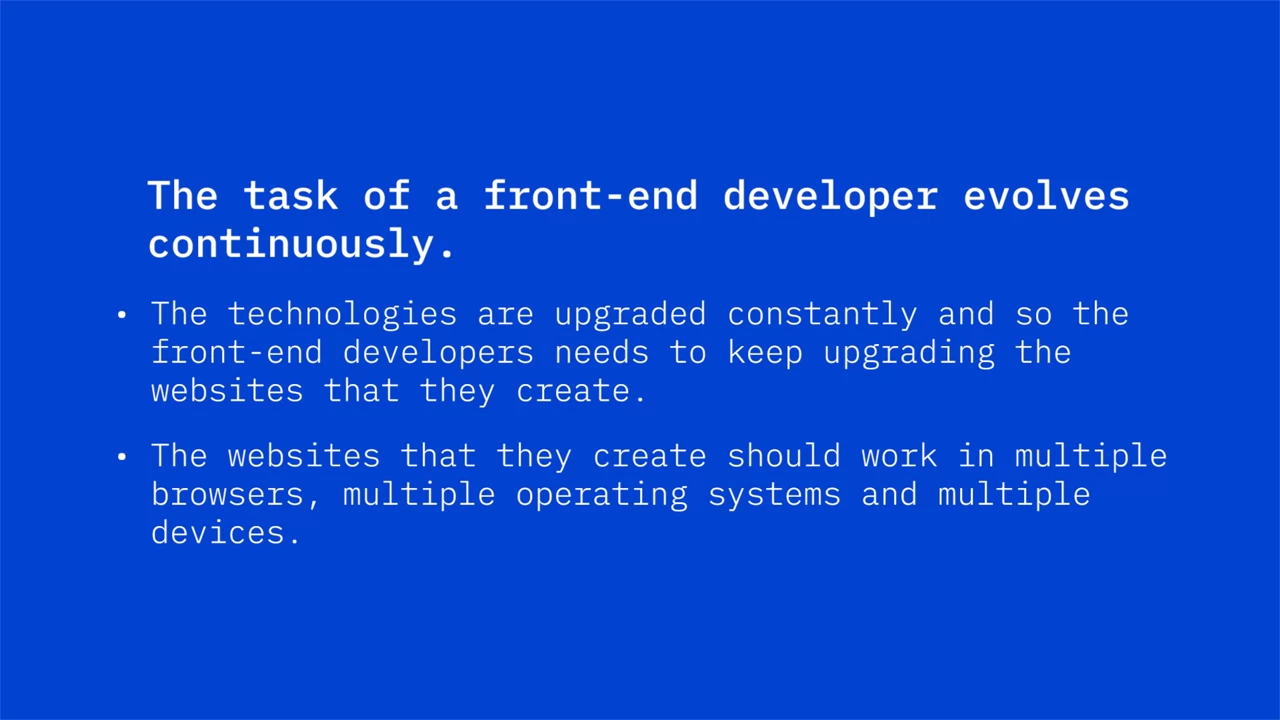 The task of a front-end developer evolves continuously.

• The technologies are upgraded constantly and so the front-end developers needs to keep upgrading the websites that they create.

• The websites that they create should work in multiple browsers, multiple operating systems and multiple devices.